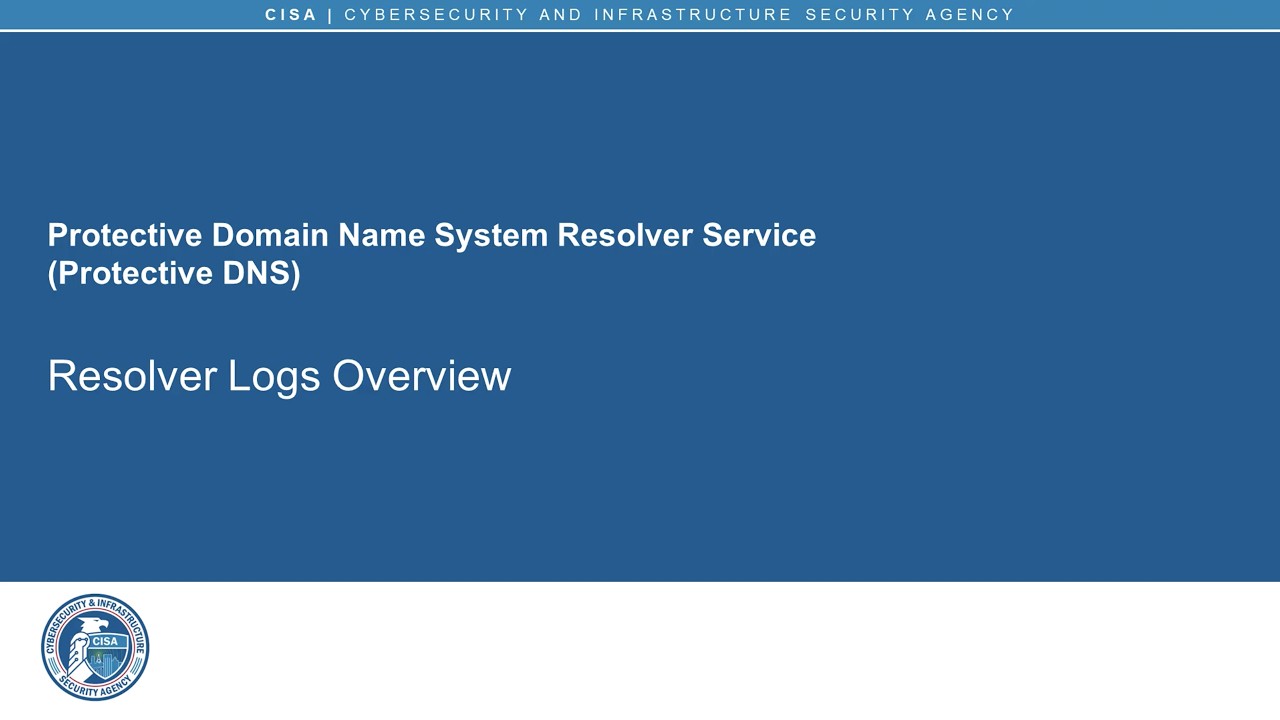 CISA | CYBERSECURITY AND INFRASTRUCTURE SECURITY AGENCY

Protective Domain Name System Resolver Service (Protective DNS)

Resolver Logs Overview

CYBERSECURITY & INFRASTRUCTURE SECURITY AGENCY
CISA